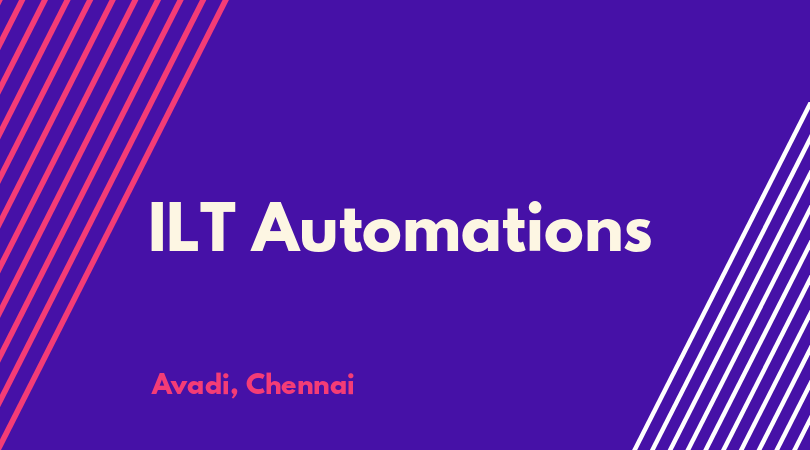 ILT Automations

Avadi, Chennai